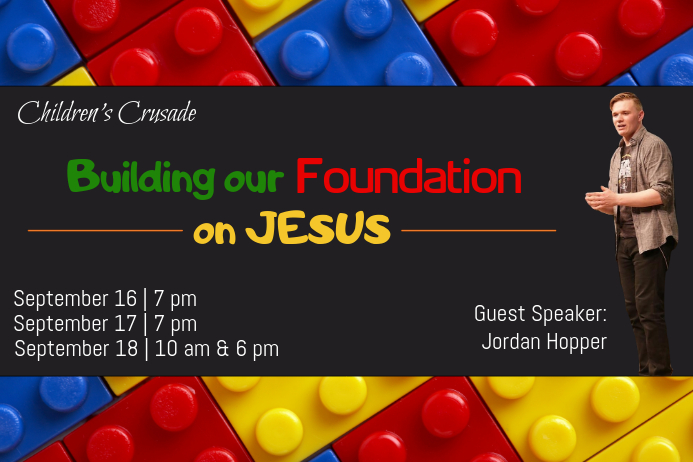 Children's Crusade

Building our Foundation on JESUS

September 16 | 7 pm
September 17 | 7 pm
September 18 | 10 am & 6 pm

Guest Speaker:
Jordan Hopper